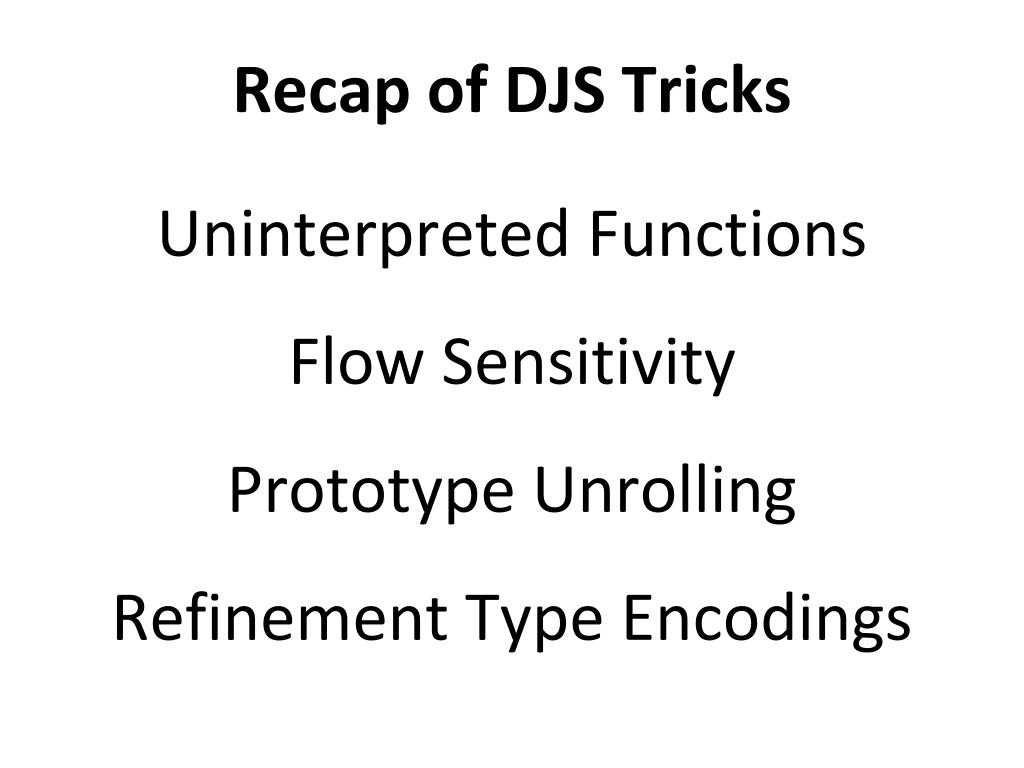 Recap of DJS Tricks

Uninterpreted Functions

Flow Sensitivity

Prototype Unrolling

Refinement Type Encodings